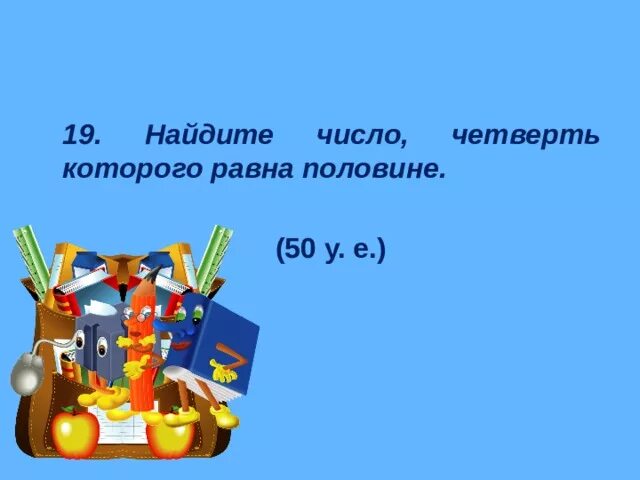 19. Найдите число, четверть которого равна половине.

(50 у. е.)